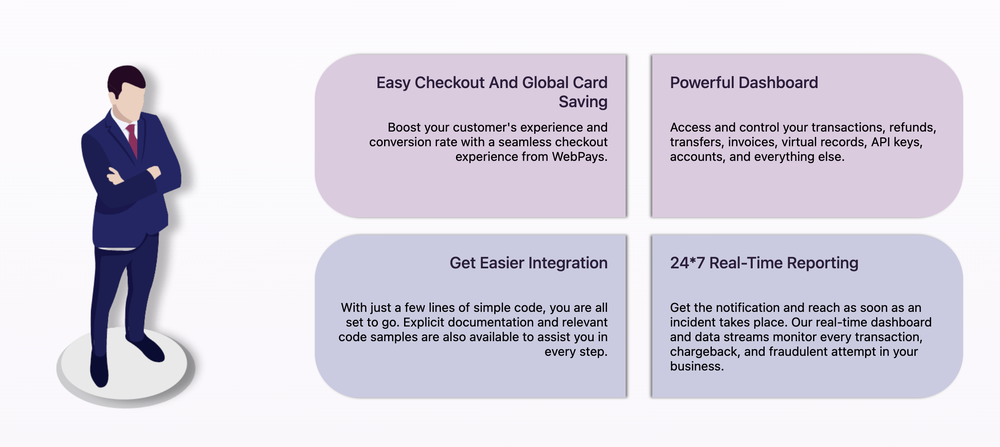 Easy Checkout And Global Card Saving

Boost your customer's experience and conversion rate with a seamless checkout experience from WebPays.

Powerful Dashboard

Access and control your transactions, refunds, transfers, invoices, virtual records, API keys, accounts, and everything else.

Get Easier Integration

With just a few lines of simple code, you are all set to go. Explicit documentation and relevant code samples are also available to assist you in every step.

24*7 Real-Time Reporting

Get the notification and reach as soon as an incident takes place. Our real-time dashboard and data streams monitor every transaction, chargeback, and fraudulent attempt in your business.